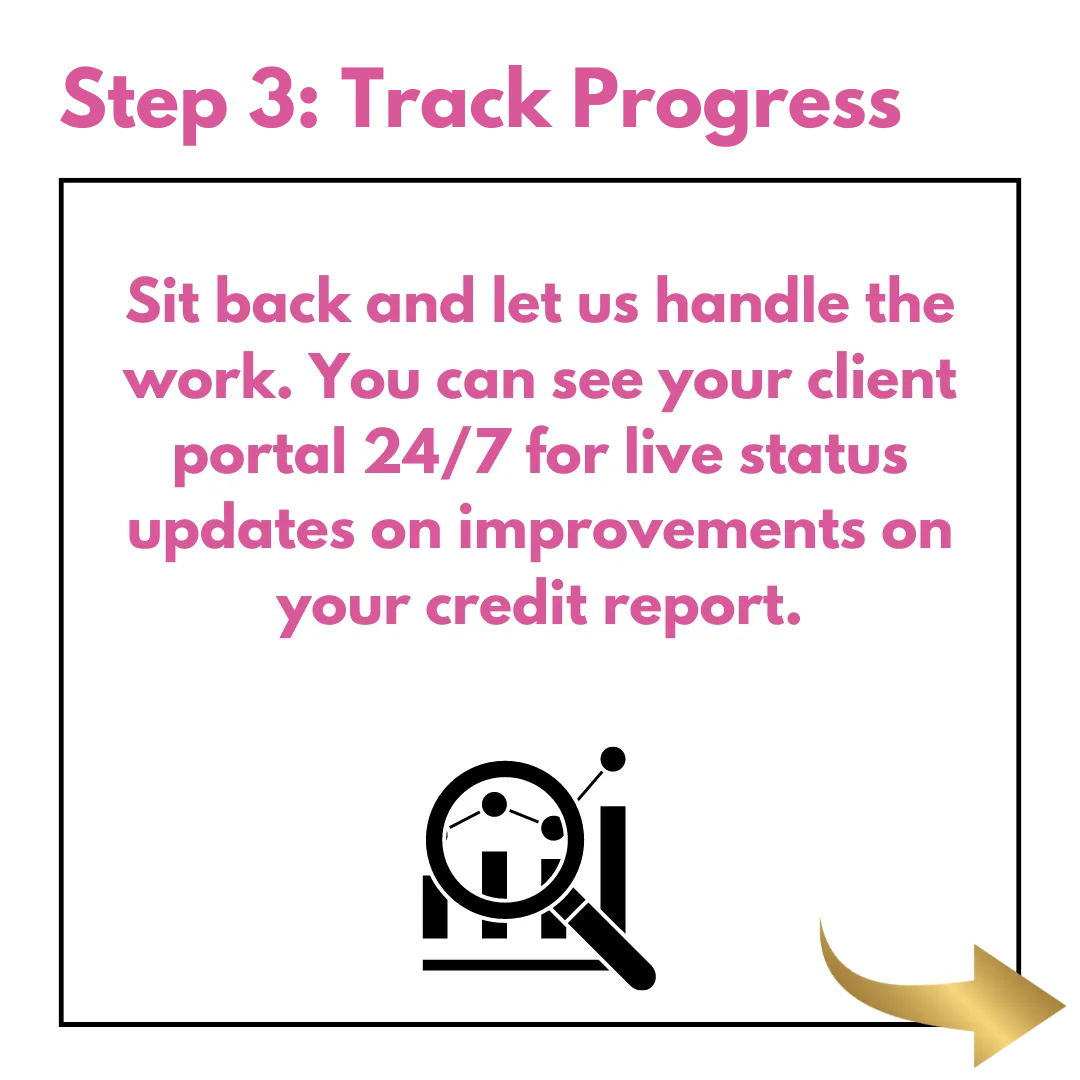 Step 3: Track Progress

Sit back and let us handle the work. You can see your client portal 24/7 for live status updates on improvements on your credit report.